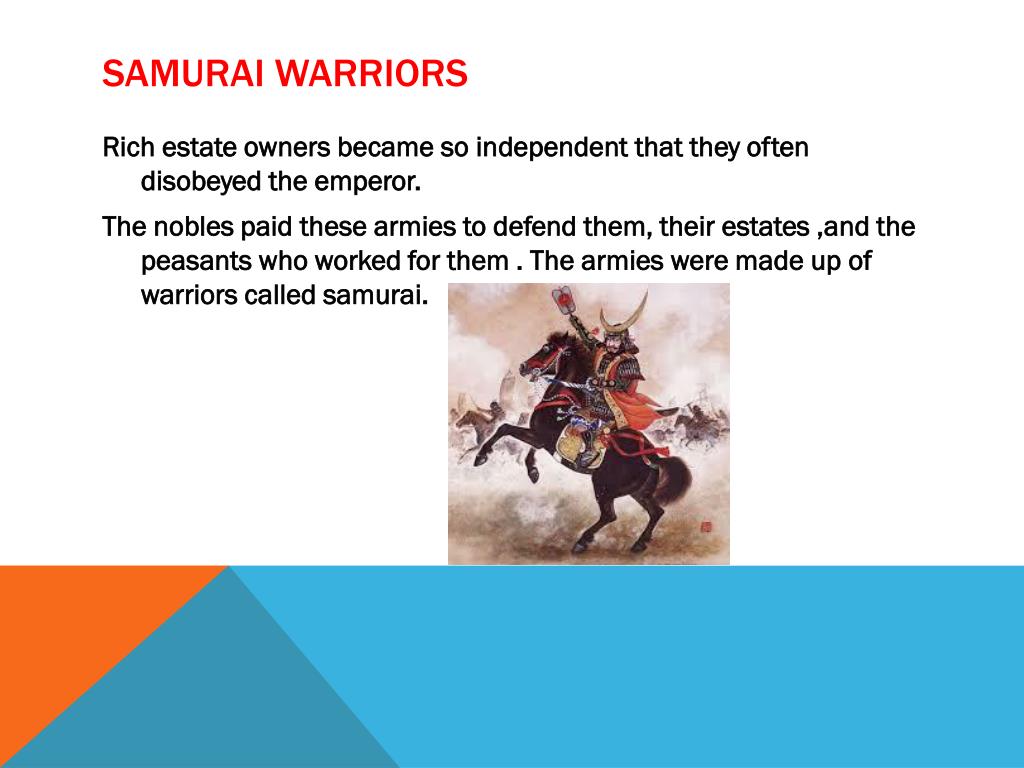 SAMURAI WARRIORS

Rich estate owners became so independent that they often disobeyed the emperor.

The nobles paid these armies to defend them, their estates ,and the peasants who worked for them . The armies were made up of warriors called samurai.